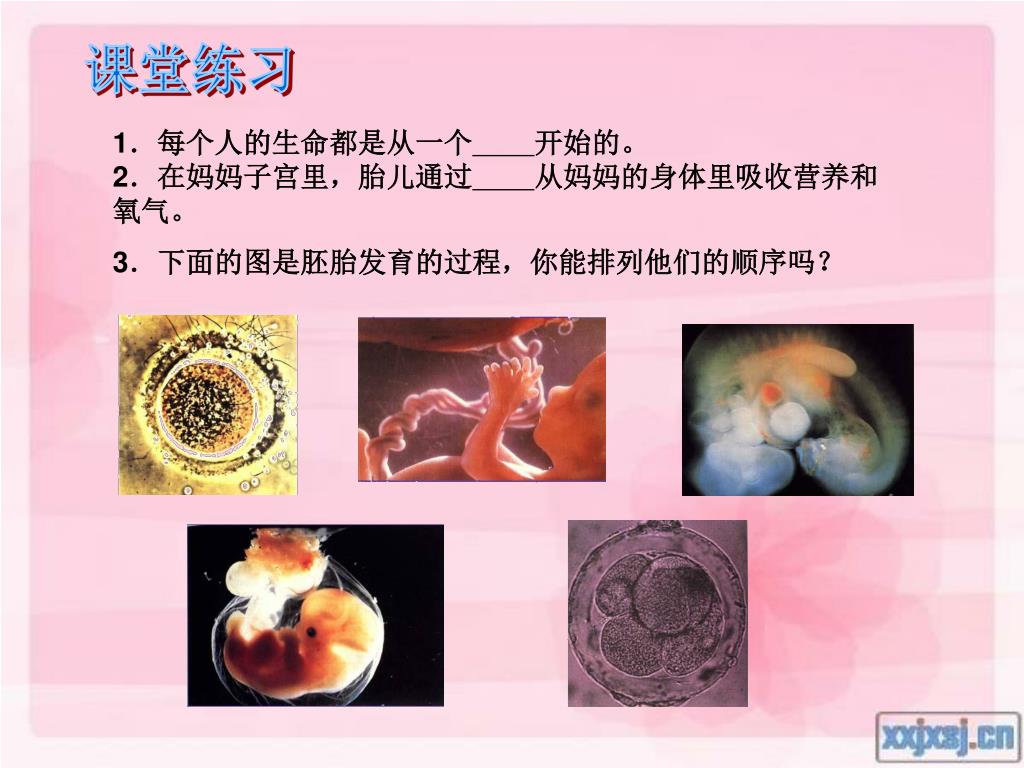 课堂练习

1．每个人的生命都是从一个____开始的。
2．在妈妈子宫里，胎儿通过____从妈妈的身体里吸收营养和氧气。

3．下面的图是胚胎发育的过程，你能排列他们的顺序吗？

xxjxsj.cn